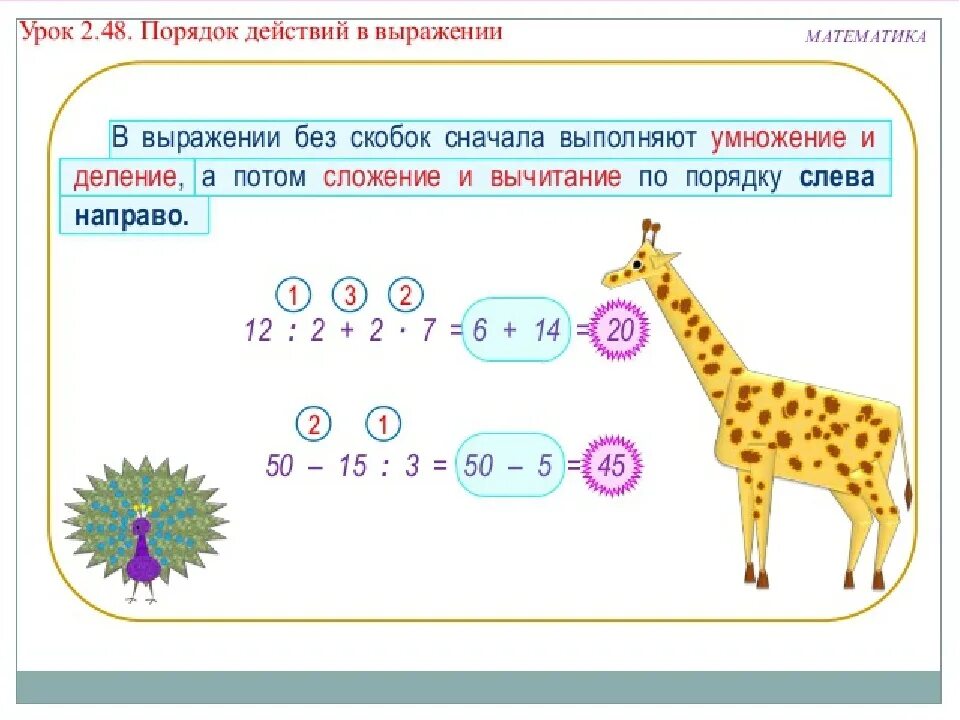 Урок 2.48. Порядок действий в выражении

МАТЕМАТИКА

В выражении без скобок сначала выполняют умножение и деление, а потом сложение и вычитание по порядку слева направо.

1 3 2

$12 : 2 + 2 \cdot 7 = 6 + 14 = 20$

2 1

$50 - 15 : 3 = 50 - 5 = 45$